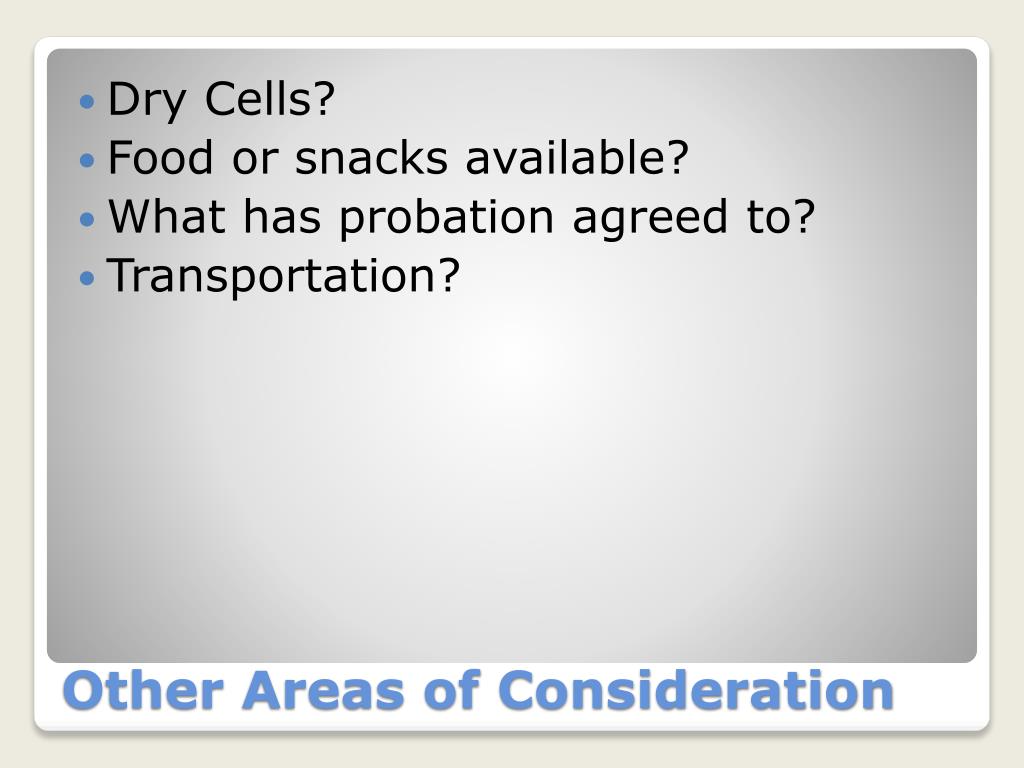 - Dry Cells?
- Food or snacks available?
- What has probation agreed to?
- Transportation?

Other Areas of Consideration